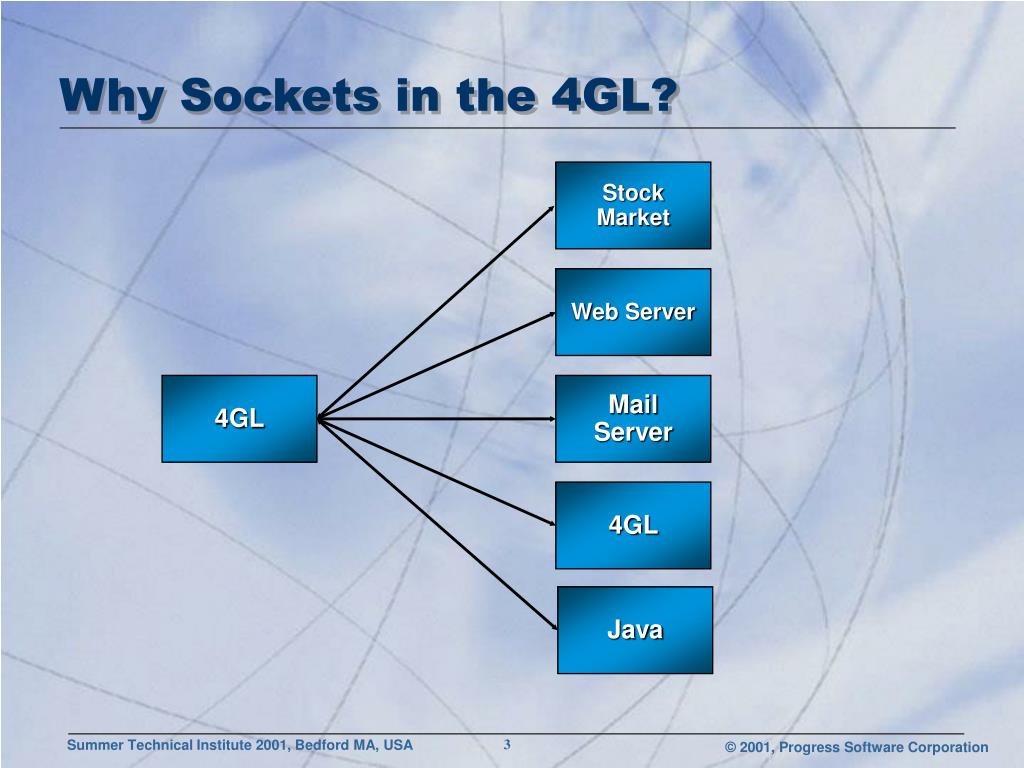 Why Sockets in the 4GL?

4GL

Stock Market

Web Server

Mail Server

4GL

Java

Summer Technical Institute 2001, Bedford MA, USA

3

© 2001, Progress Software Corporation